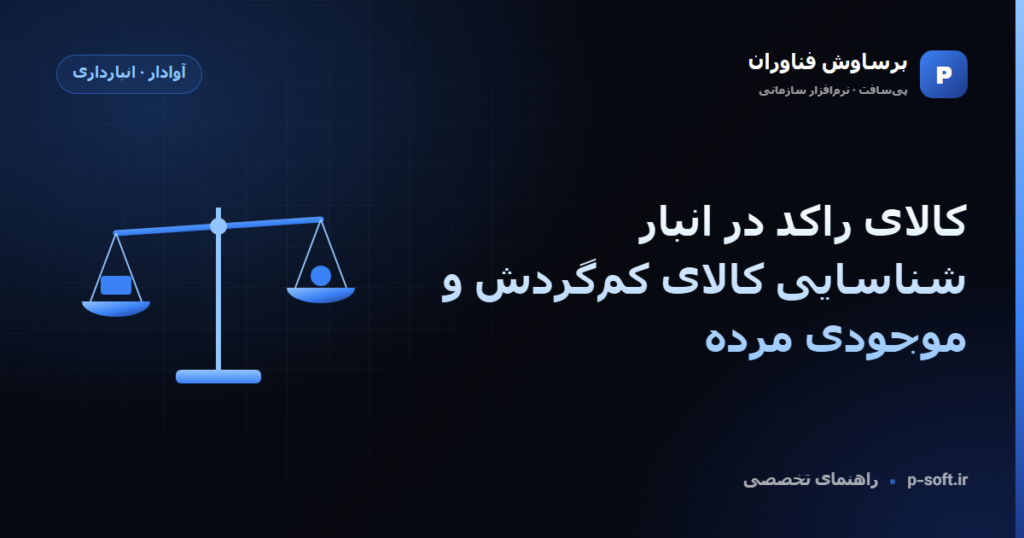 P
برساوش فناوران
پی‌سافت · نرم‌افزار سازمانی

آوادار · انبارداری

کالای راکد در انبار
شناسایی کالای کم‌گردش و
موجودی مرده

p-soft.ir • راهنمای تخصصی